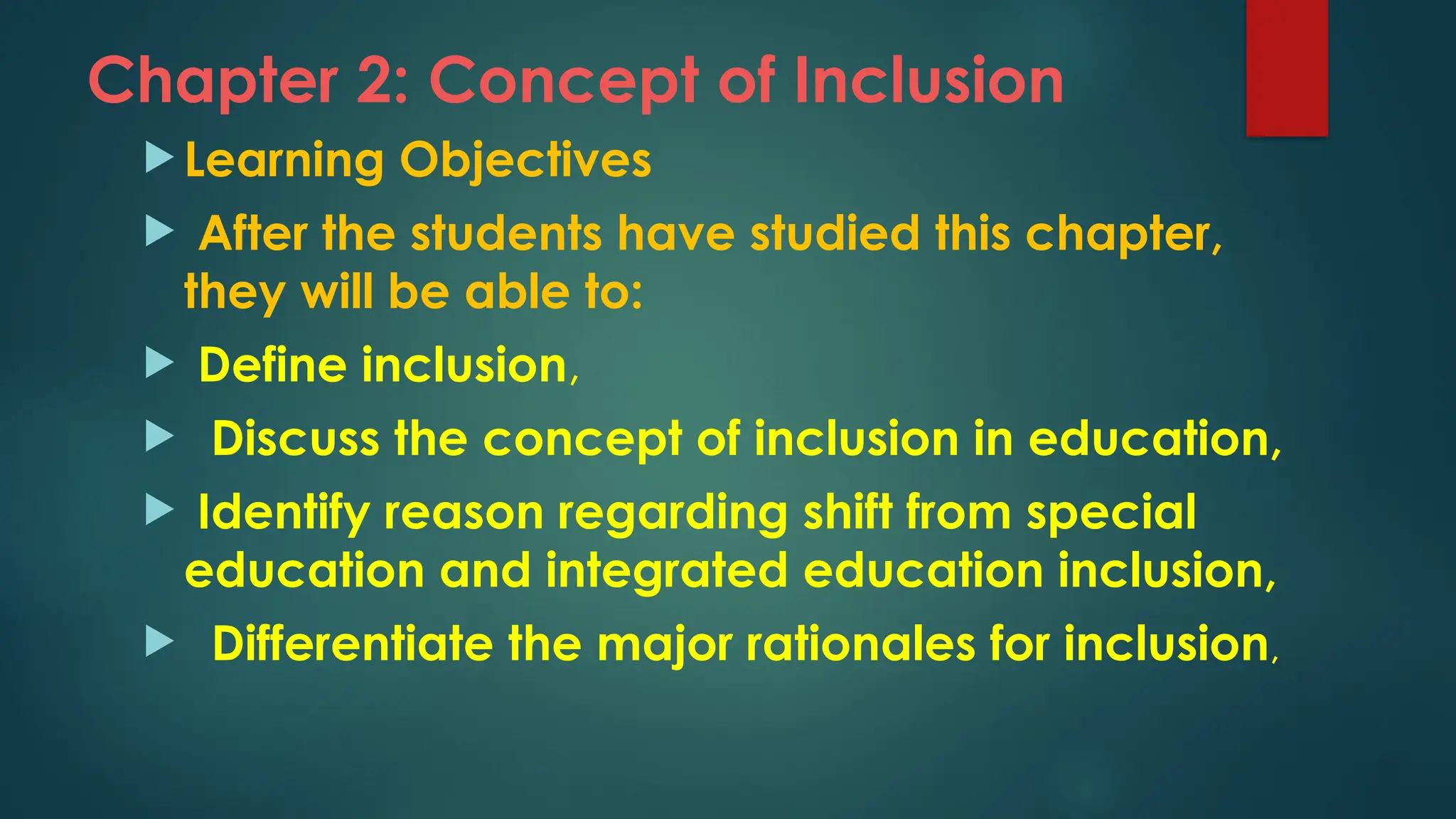 Chapter 2: Concept of Inclusion

Learning Objectives

After the students have studied this chapter, they will be able to:

Define inclusion,

Discuss the concept of inclusion in education,

Identify reason regarding shift from special education and integrated education inclusion,

Differentiate the major rationales for inclusion,